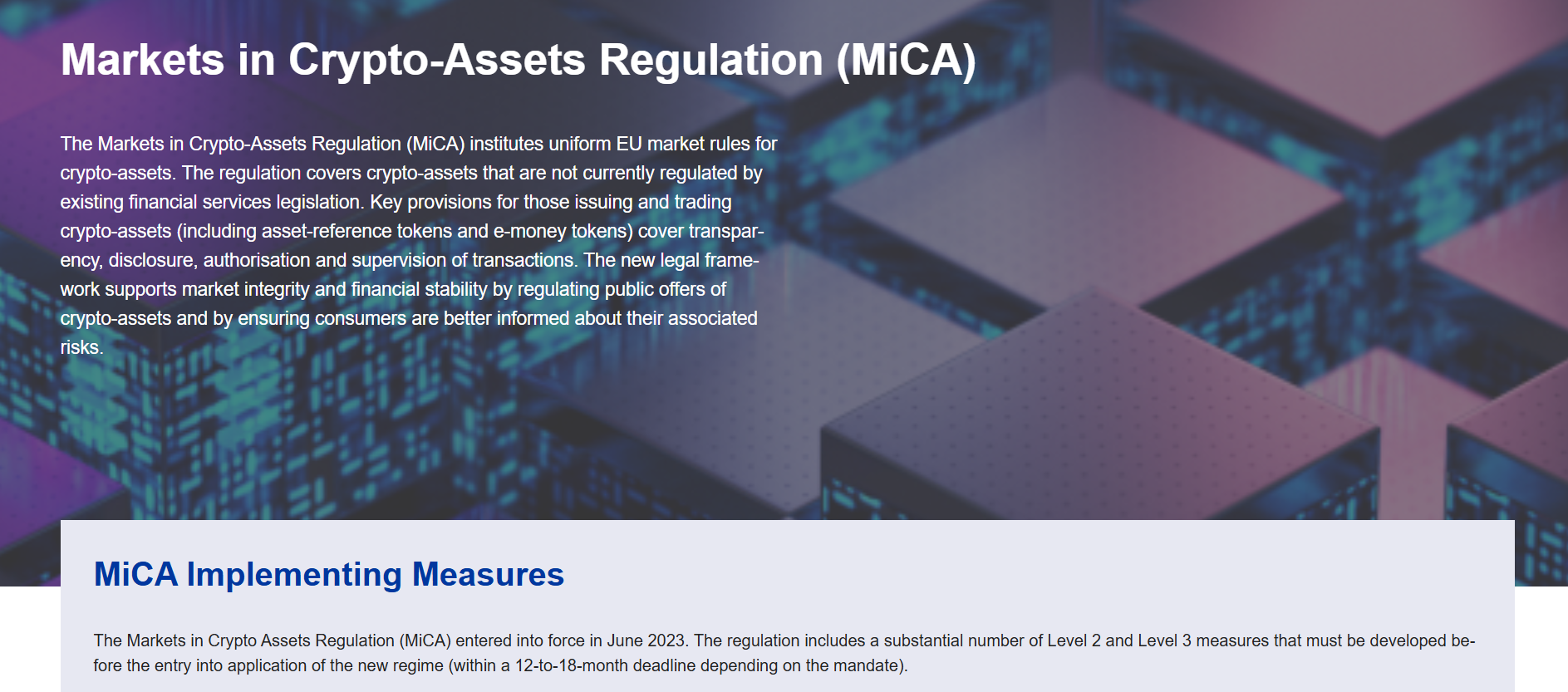 Markets in Crypto-Assets Regulation (MiCA)

The Markets in Crypto-Assets Regulation (MiCA) institutes uniform EU market rules for crypto-assets. The regulation covers crypto-assets that are not currently regulated by existing financial services legislation. Key provisions for those issuing and trading crypto-assets (including asset-reference tokens and e-money tokens) cover transparency, disclosure, authorisation and supervision of transactions. The new legal framework supports market integrity and financial stability by regulating public offers of crypto-assets and by ensuring consumers are better informed about their associated risks.

MiCA Implementing Measures

The Markets in Crypto Assets Regulation (MiCA) entered into force in June 2023. The regulation includes a substantial number of Level 2 and Level 3 measures that must be developed before the entry into application of the new regime (within a 12-to-18-month deadline depending on the mandate).